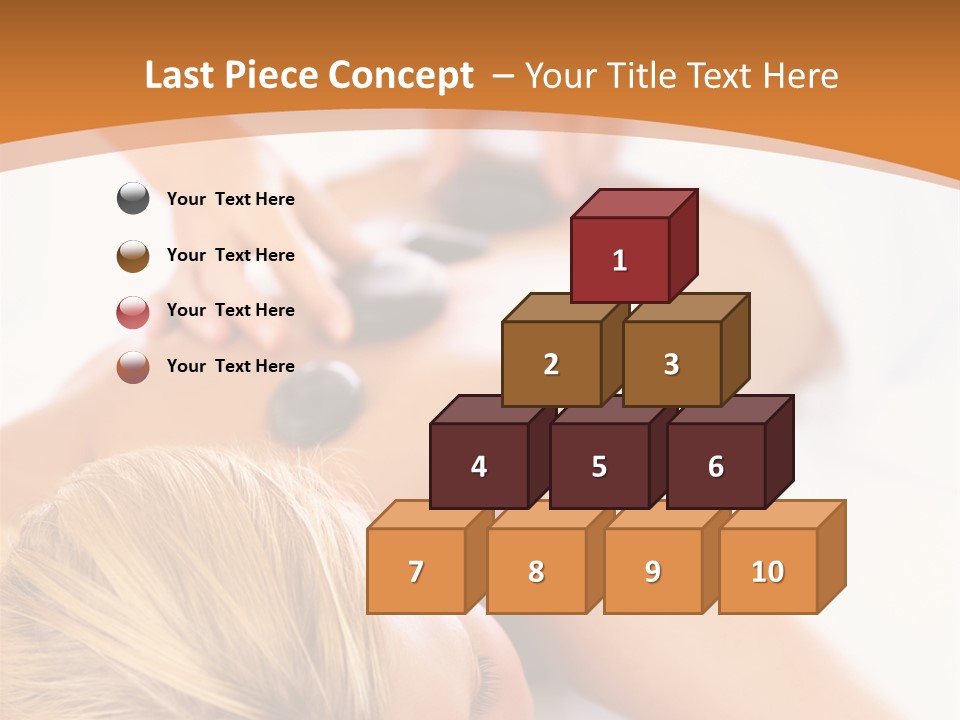 Last Piece Concept – Your Title Text Here

Your Text Here

Your Text Here

Your Text Here

Your Text Here

1

2

3

4

5

6

7

8

9

10